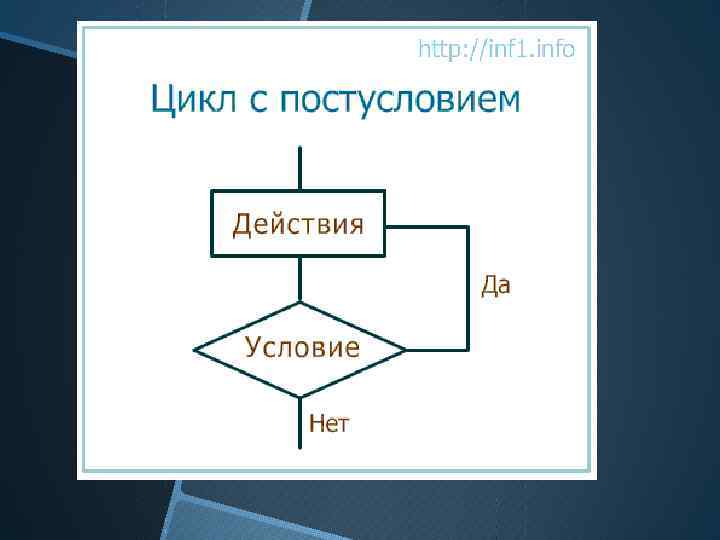 http://inf1.info

Цикл с постусловием

Действия

Да

Условие

Нет